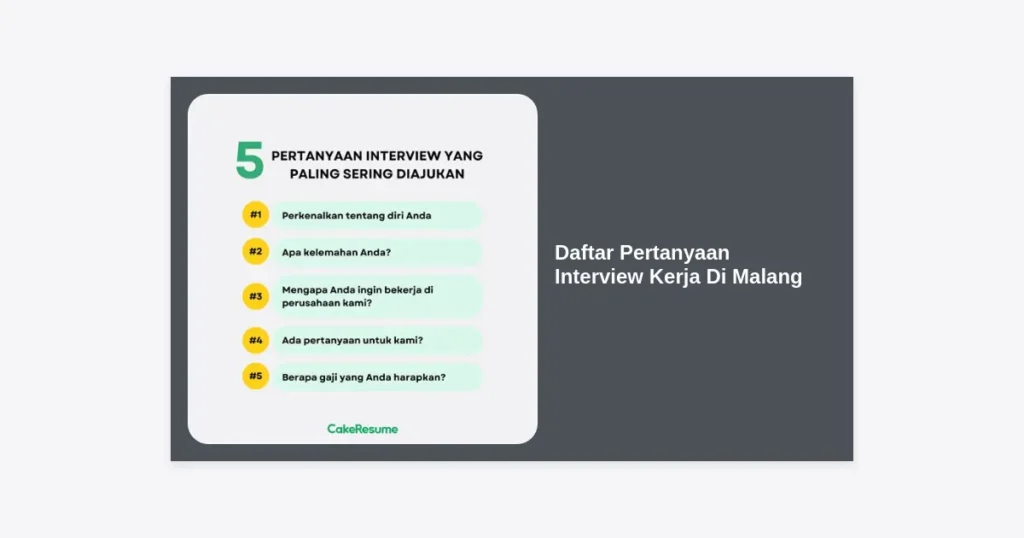 5 PERTANYAAN INTERVIEW YANG PALING SERING DIAJUKAN

#1 Perkenalkan tentang diri Anda

#2 Apa kelemahan Anda?

#3 Mengapa Anda ingin bekerja di perusahaan kami?

#4 Ada pertanyaan untuk kami?

#5 Berapa gaji yang Anda harapkan?

CakeResume

Daftar Pertanyaan Interview Kerja Di Malang